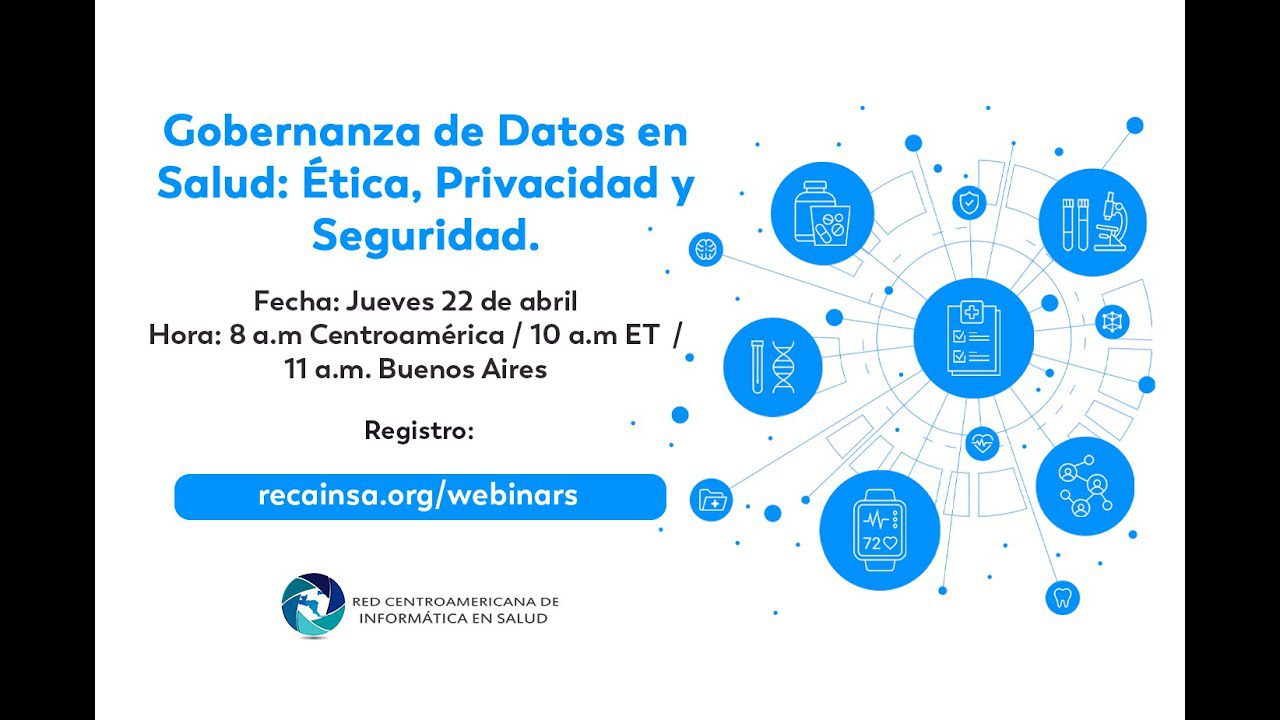 Gobernanza de Datos en Salud: Ética, Privacidad y Seguridad.

Fecha: Jueves 22 de abril
Hora: 8 a.m Centroamérica / 10 a.m ET / 11 a.m. Buenos Aires

Registro:

recainsa.org/webinars

RED CENTROAMERICANA DE INFORMÁTICA EN SALUD

72